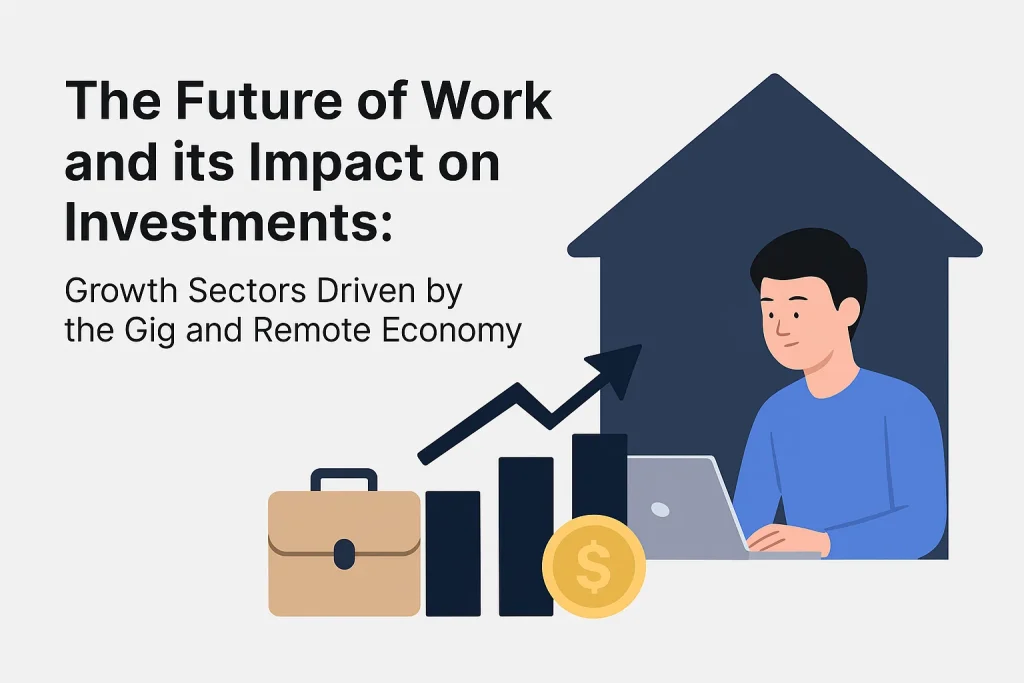 The Future of Work and its Impact on Investments:

Growth Sectors Driven by the Gig and Remote Economy

$